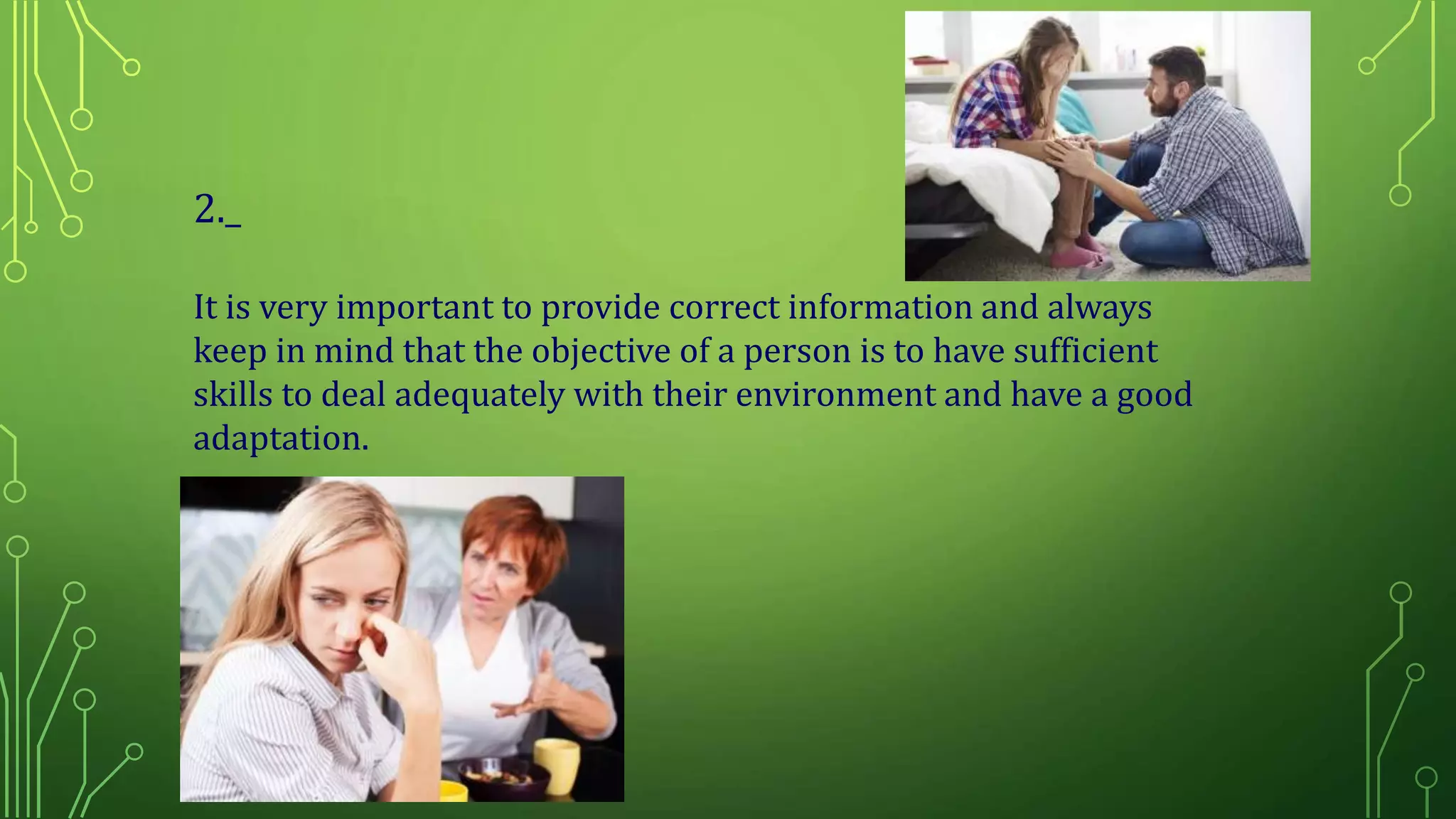 2._

It is very important to provide correct information and always keep in mind that the objective of a person is to have sufficient skills to deal adequately with their environment and have a good adaptation.